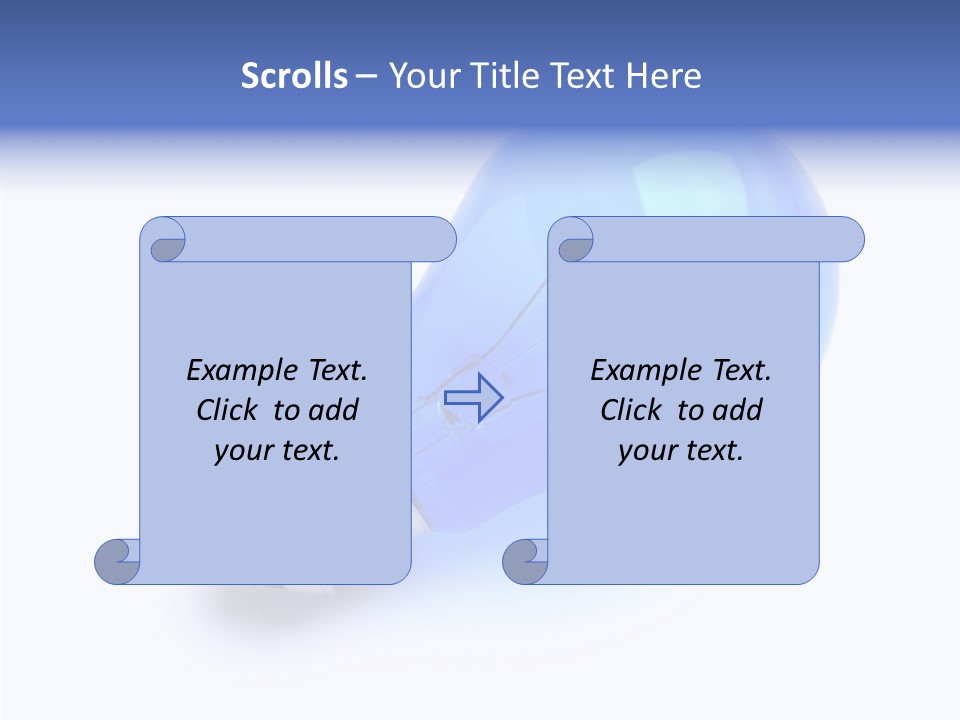 Scrolls – Your Title Text Here

Example Text. Click to add your text.

Example Text. Click to add your text.